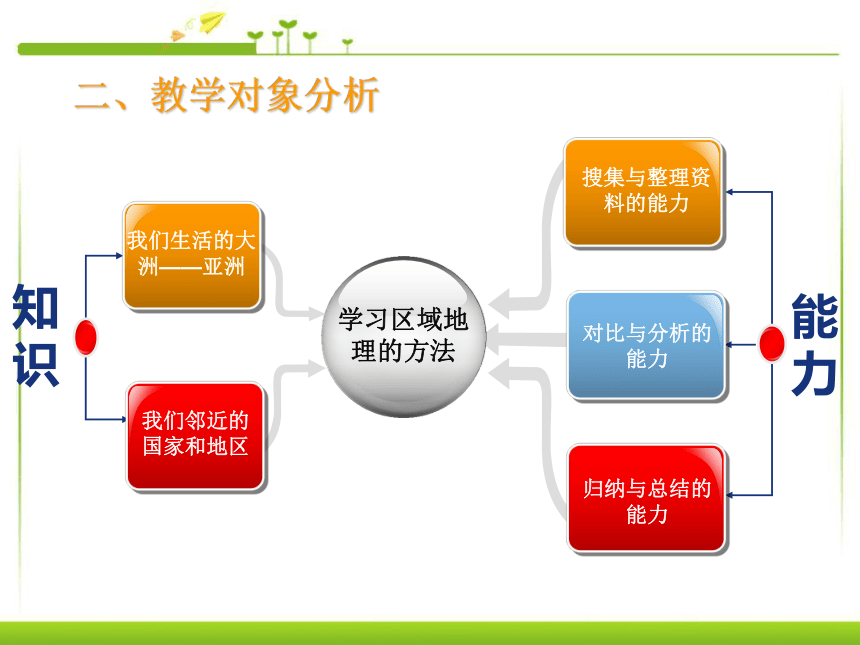 二、教学对象分析

知识

我们生活的大洲——亚洲

我们邻近的国家和地区

学习区域地理的方法

搜集与整理资料的能力

对比与分析的能力

归纳与总结的能力

能力